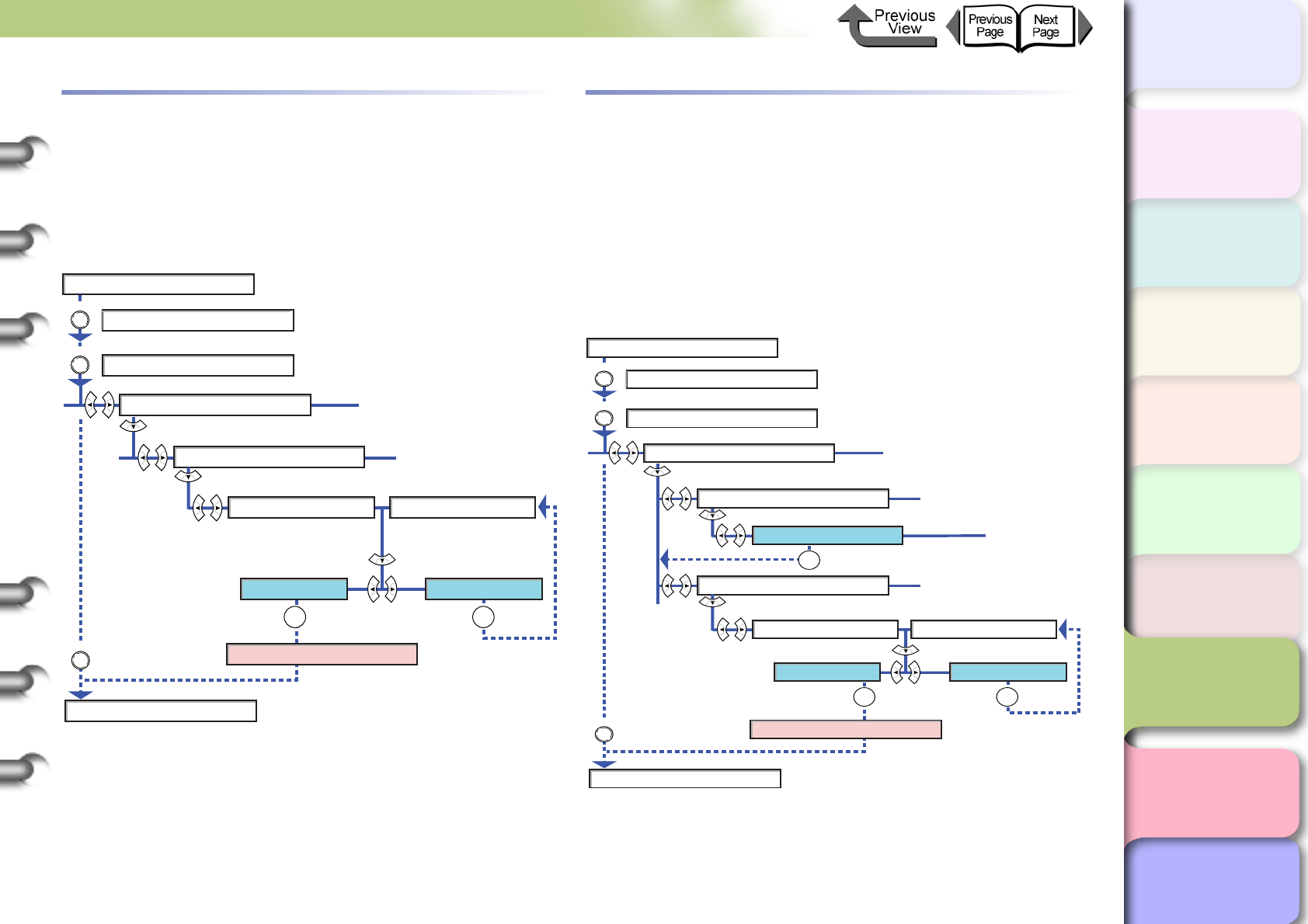 Previous View

Previous Page

Next Page